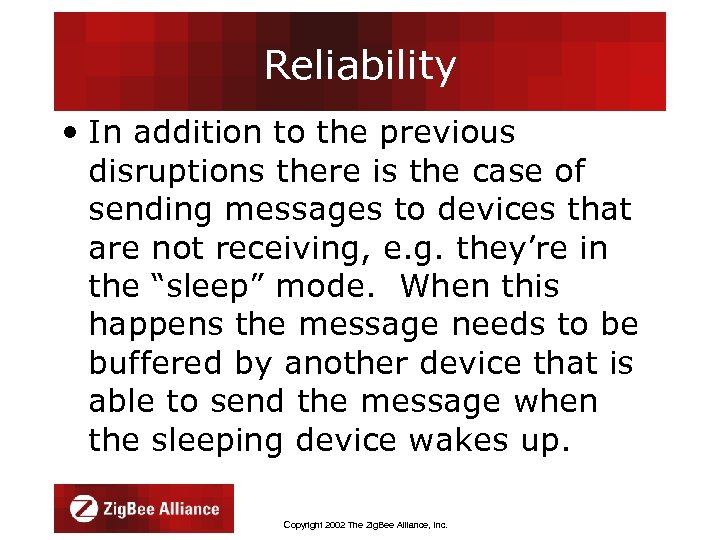 Reliability

• In addition to the previous disruptions there is the case of sending messages to devices that are not receiving, e.g. they’re in the “sleep” mode.  When this happens the message needs to be buffered by another device that is able to send the message when the sleeping device wakes up.

ZigBee Alliance

Copyright 2002 The ZigBee Alliance, Inc.